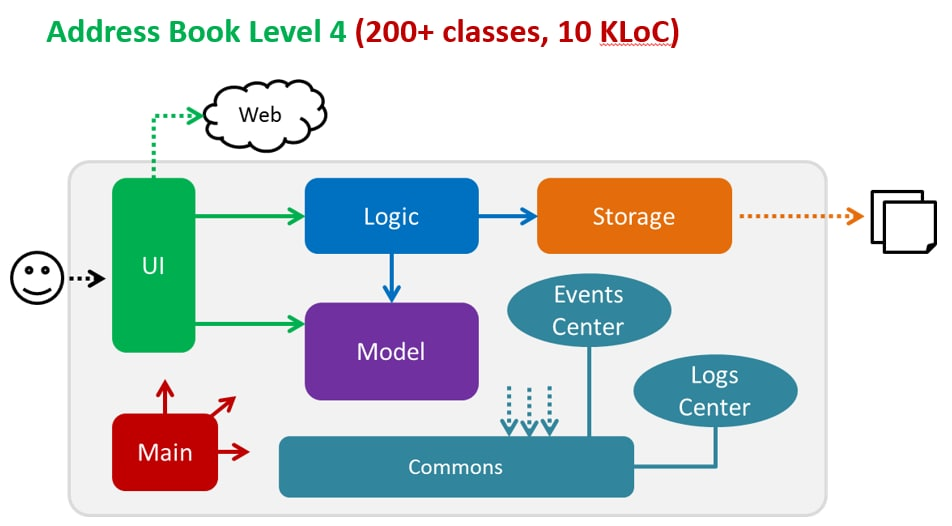 Address Book Level 4 (200+ classes, 10 KLoC)

Web

UI

Logic

Storage

Model

Events Center

Logs Center

Main

Commons